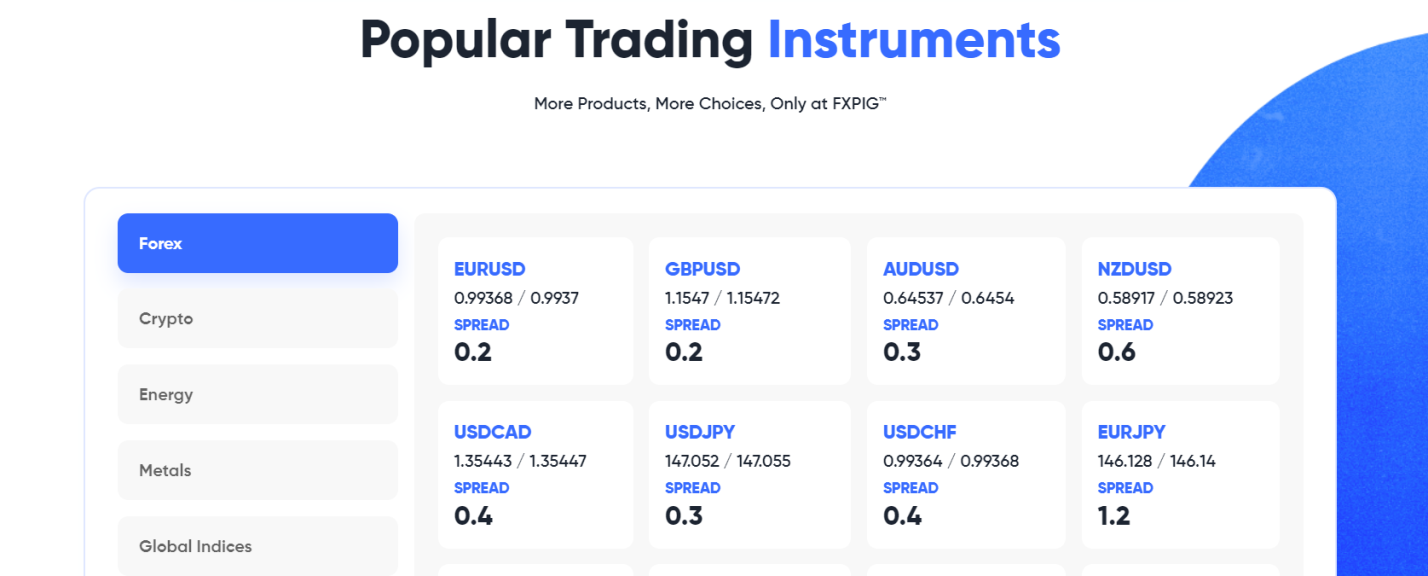 Popular Trading Instruments

More Products, More Choices, Only at FXPIG™

Forex

Crypto

Energy

Metals

Global Indices

EURUSD
0.99368 / 0.9937
SPREAD
0.2

GBPUSD
1.1547 / 1.15472
SPREAD
0.2

AUDUSD
0.64537 / 0.6454
SPREAD
0.3

NZDUSD
0.58917 / 0.58923
SPREAD
0.6

USDCAD
1.35443 / 1.35447
SPREAD
0.4

USDJPY
147.052 / 147.055
SPREAD
0.3

USDCHF
0.99364 / 0.99368
SPREAD
0.4

EURJPY
146.128 / 146.14
SPREAD
1.2